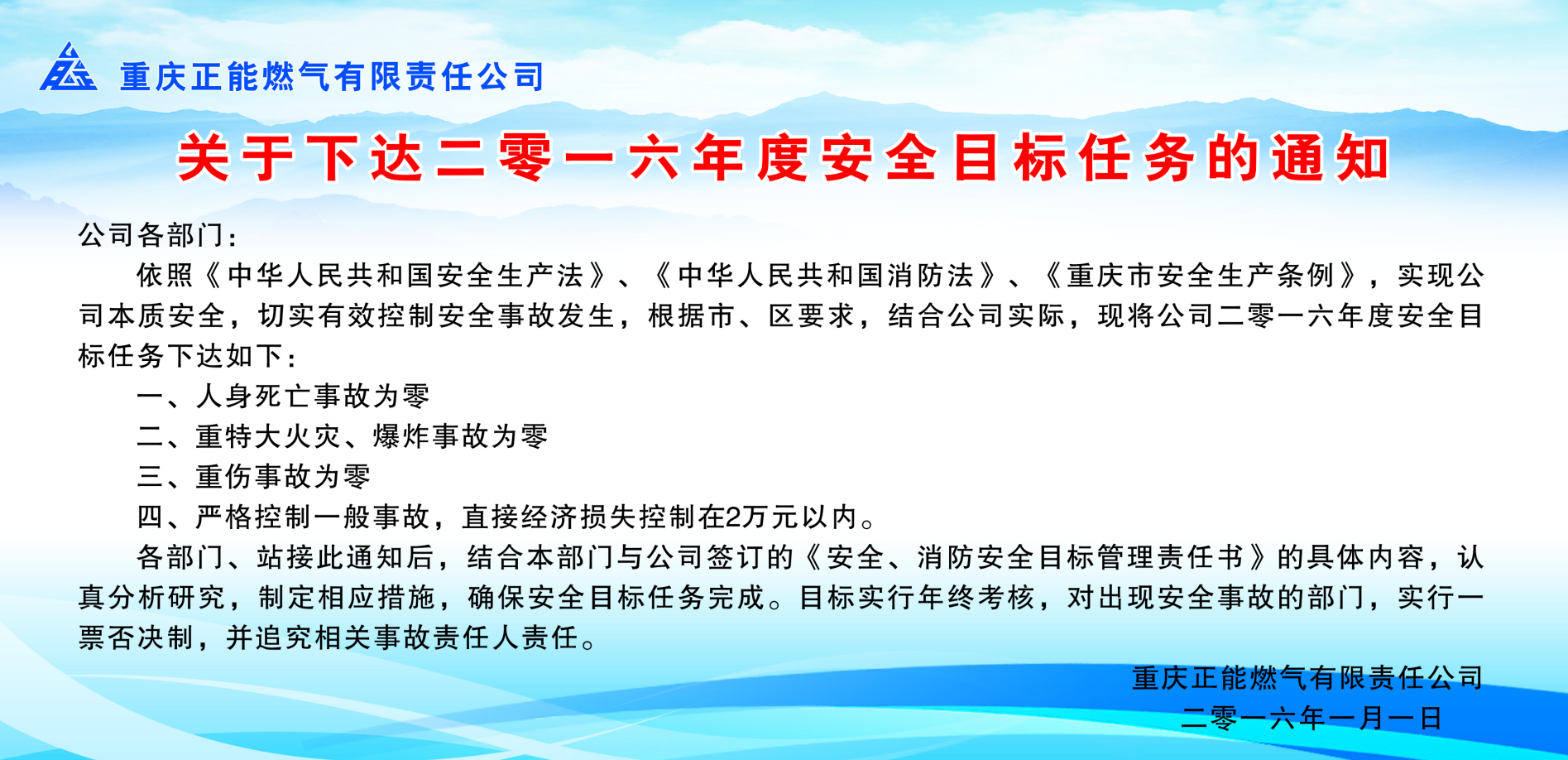 重庆正能燃气有限责任公司

关于下达二零一六年度安全目标任务的通知

公司各部门：

依照《中华人民共和国安全生产法》、《中华人民共和国消防法》、《重庆市安全生产条例》，实现公司本质安全，切实有效控制安全事故发生，根据市、区要求，结合公司实际，现将公司二零一六年度安全目标任务下达如下：

一、人身死亡事故为零

二、重特大火灾、爆炸事故为零

三、重伤事故为零

四、严格控制一般事故，直接经济损失控制在2万元以内。

各部门、站接此通知后，结合本部门与公司签订的《安全、消防安全目标管理责任书》的具体内容，认真分析研究，制定相应措施，确保安全目标任务完成。目标实行年终考核，对出现安全事故的部门，实行一票否决制，并追究相关事故责任人责任。

重庆正能燃气有限责任公司
二零一六年一月一日